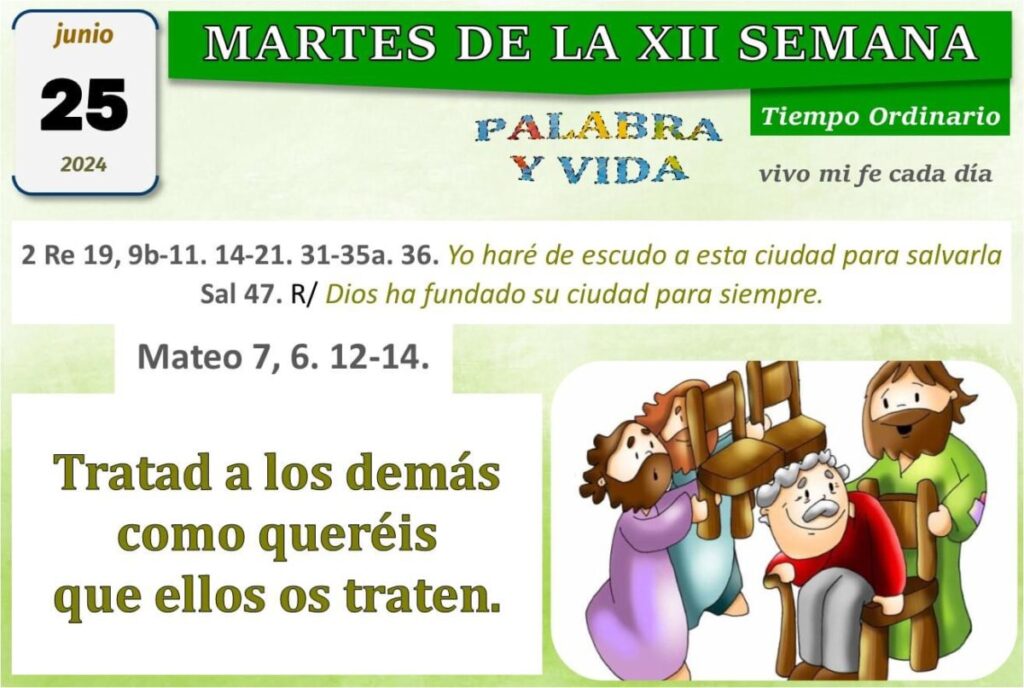 junio
25
2024

MARTES DE LA XII SEMANA

Tiempo Ordinario

PALABRA Y VIDA

vivo mi fe cada día

2 Re 19, 9b-11. 14-21. 31-35a. 36. Yo haré de escudo a esta ciudad para salvarla
Sal 47. R/ Dios ha fundado su ciudad para siempre.

Mateo 7, 6. 12-14.

Tratad a los demás como queréis que ellos os traten.